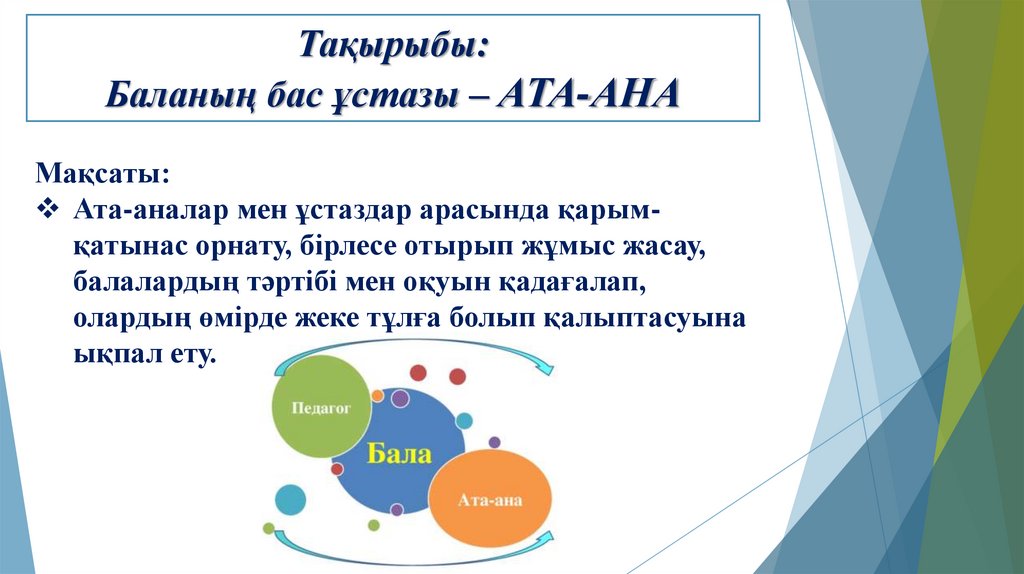 Тақырыбы:
Баланың бас ұстазы – АТА-АНА

Мақсаты:
❖ Ата-аналар мен ұстаздар арасында қарым-қатынас орнату, бірлесе отырып жұмыс жасау, балалардың тәртібі мен оқуын қадағалап, олардың өмірде жеке тұлға болып қалыптасуына ықпал ету.

Педагог
Бала
Ата-ана